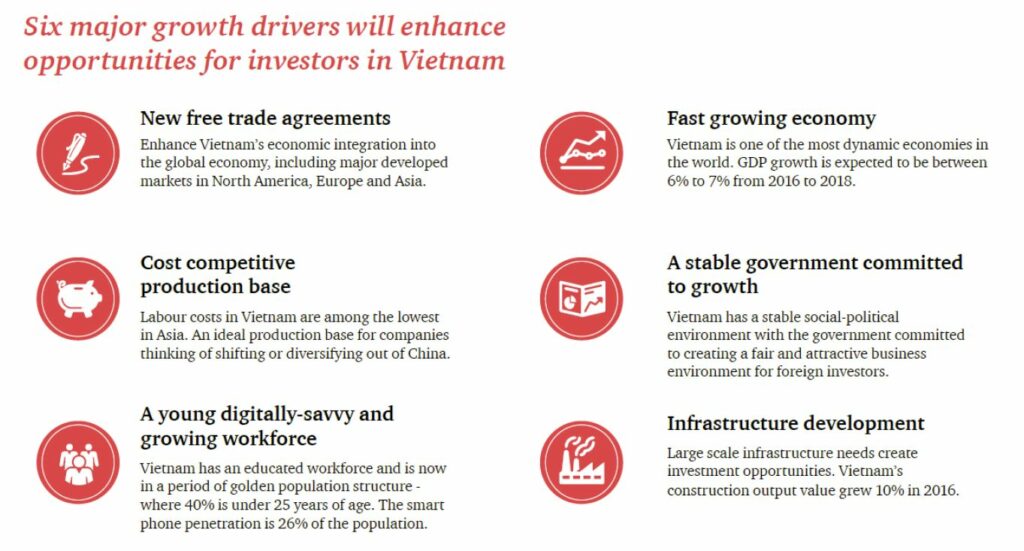 Six major growth drivers will enhance opportunities for investors in Vietnam

New free trade agreements
Enhance Vietnam's economic integration into the global economy, including major developed markets in North America, Europe and Asia.

Cost competitive production base
Labour costs in Vietnam are among the lowest in Asia. An ideal production base for companies thinking of shifting or diversifying out of China.

A young digitally-savvy and growing workforce
Vietnam has an educated workforce and is now in a period of golden population structure - where 40% is under 25 years of age. The smart phone penetration is 26% of the population.

Fast growing economy
Vietnam is one of the most dynamic economies in the world. GDP growth is expected to be between 6% to 7% from 2016 to 2018.

A stable government committed to growth
Vietnam has a stable social-political environment with the government committed to creating a fair and attractive business environment for foreign investors.

Infrastructure development
Large scale infrastructure needs create investment opportunities. Vietnam's construction output value grew 10% in 2016.